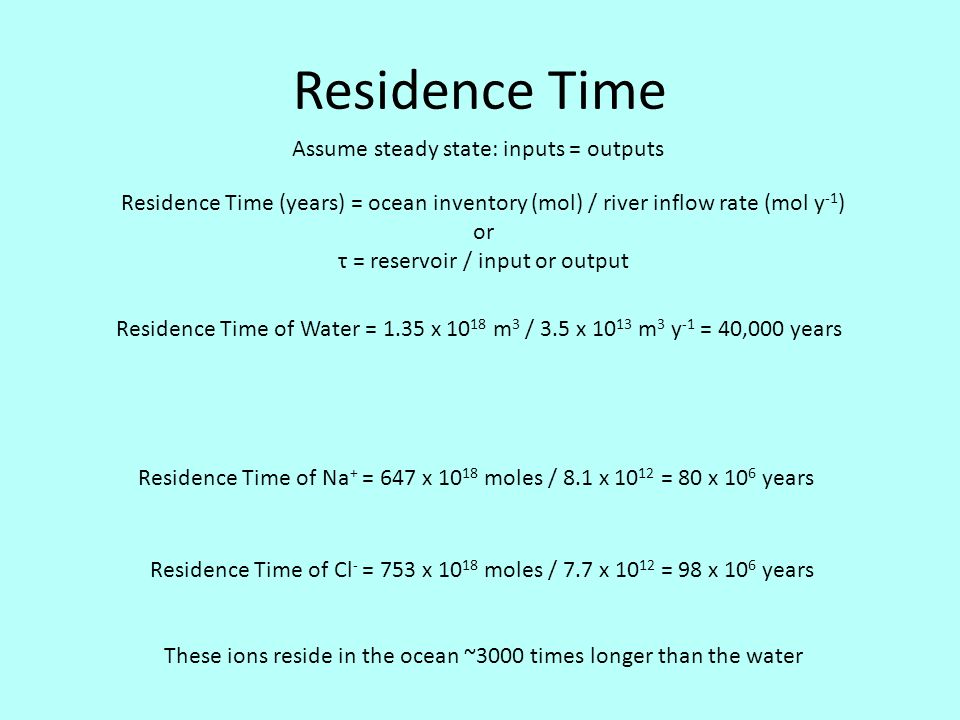 Residence Time

Assume steady state: inputs = outputs

Residence Time (years) = ocean inventory (mol) / river inflow rate (mol $y^{-1}$)
or
τ = reservoir / input or output

Residence Time of Water = 1.35 x $10^{18}$ $m^3$ / 3.5 x $10^{13}$ $m^3$ $y^{-1}$ = 40,000 years

Residence Time of $Na^+$ = 647 x $10^{18}$ moles / 8.1 x $10^{12}$ = 80 x $10^6$ years

Residence Time of $Cl^-$ = 753 x $10^{18}$ moles / 7.7 x $10^{12}$ = 98 x $10^6$ years

These ions reside in the ocean ~3000 times longer than the water